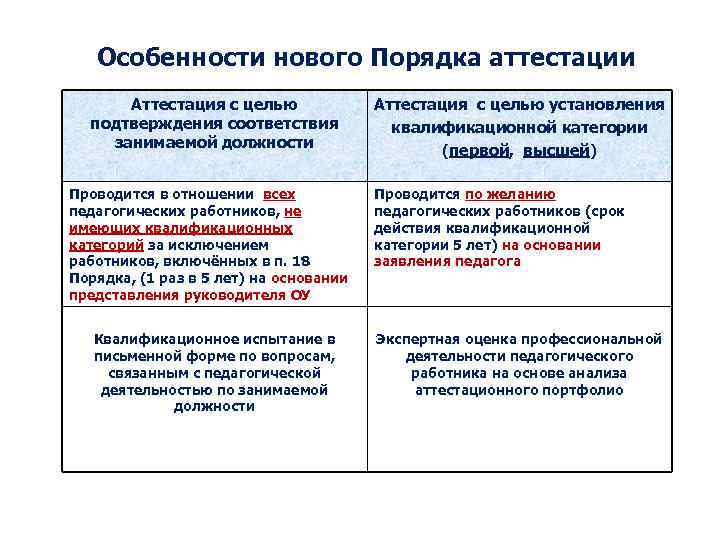 Особенности нового Порядка аттестации

| Аттестация с целью подтверждения соответствия занимаемой должности | Аттестация с целью установления квалификационной категории (первой, высшей) |
|---|---|
| Проводится в отношении всех педагогических работников, не имеющих квалификационных категорий за исключением работников, включённых в п. 18 Порядка, (1 раз в 5 лет) на основании представления руководителя ОУ | Проводится по желанию педагогических работников (срок действия квалификационной категории 5 лет) на основании заявления педагога |
| Квалификационное испытание в письменной форме по вопросам, связанным с педагогической деятельностью по занимаемой должности | Экспертная оценка профессиональной деятельности педагогического работника на основе анализа аттестационного портфолио |